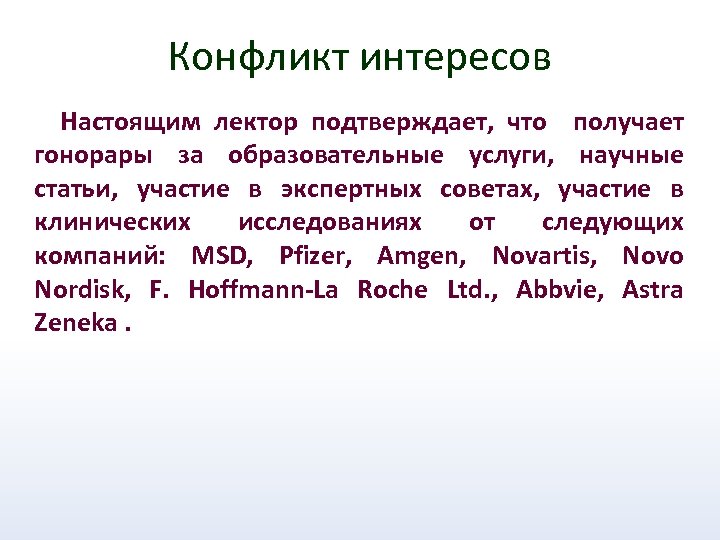 Конфликт интересов

Настоящим лектор подтверждает, что получает гонорары за образовательные услуги, научные статьи, участие в экспертных советах, участие в клинических исследованиях от следующих компаний: MSD, Pfizer, Amgen, Novartis, Novo Nordisk, F. Hoffmann-La Roche Ltd., Abbvie, Astra Zeneka .